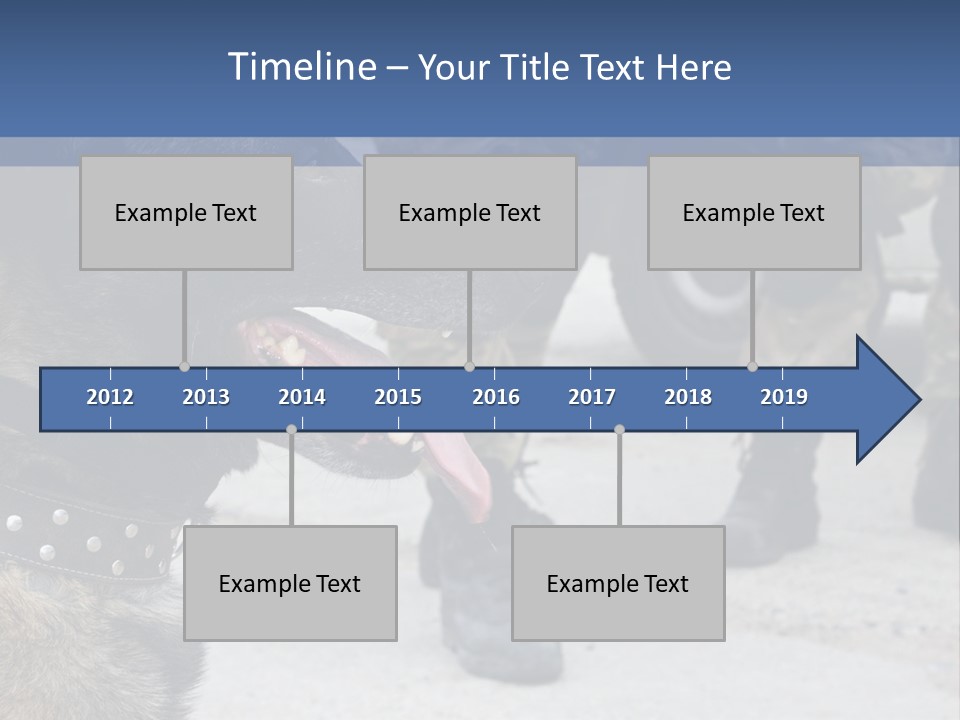 Timeline – Your Title Text Here

Example Text

Example Text

Example Text

2012 2013 2014 2015 2016 2017 2018 2019

Example Text

Example Text